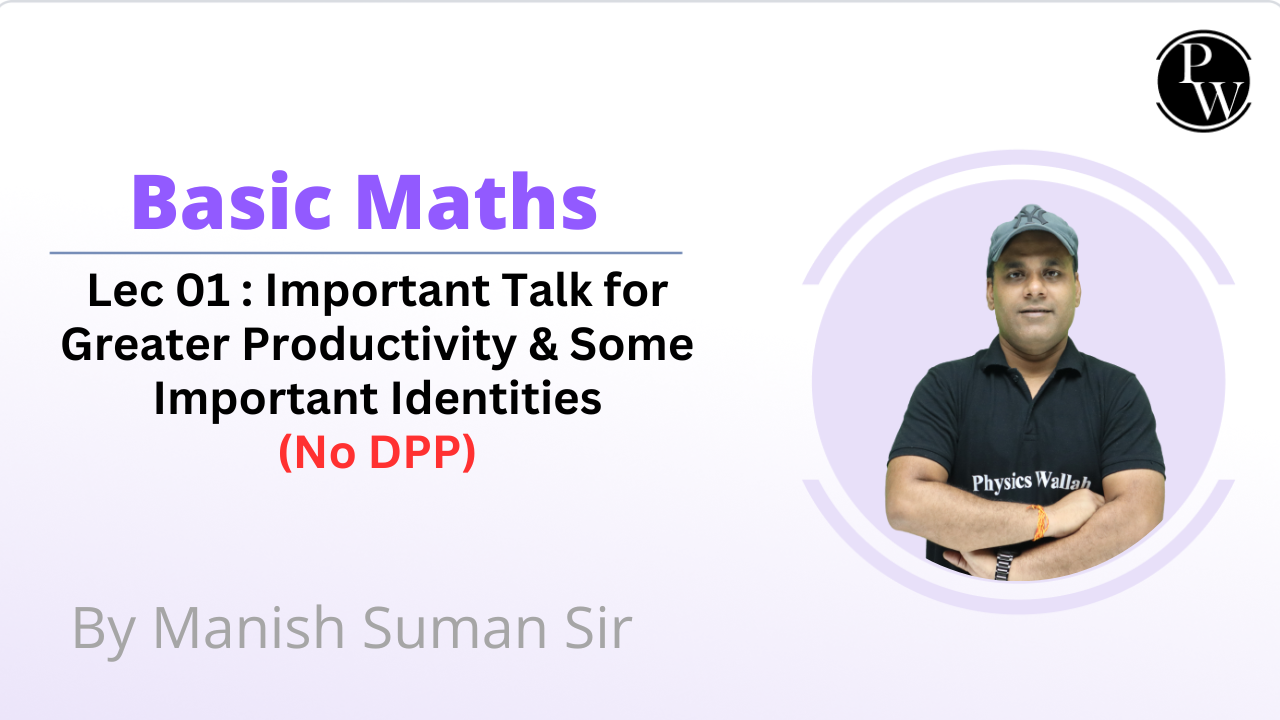 PW

Basic Maths

Lec 01 : Important Talk for Greater Productivity & Some Important Identities
(No DPP)

Physics Wallah

By Manish Suman Sir